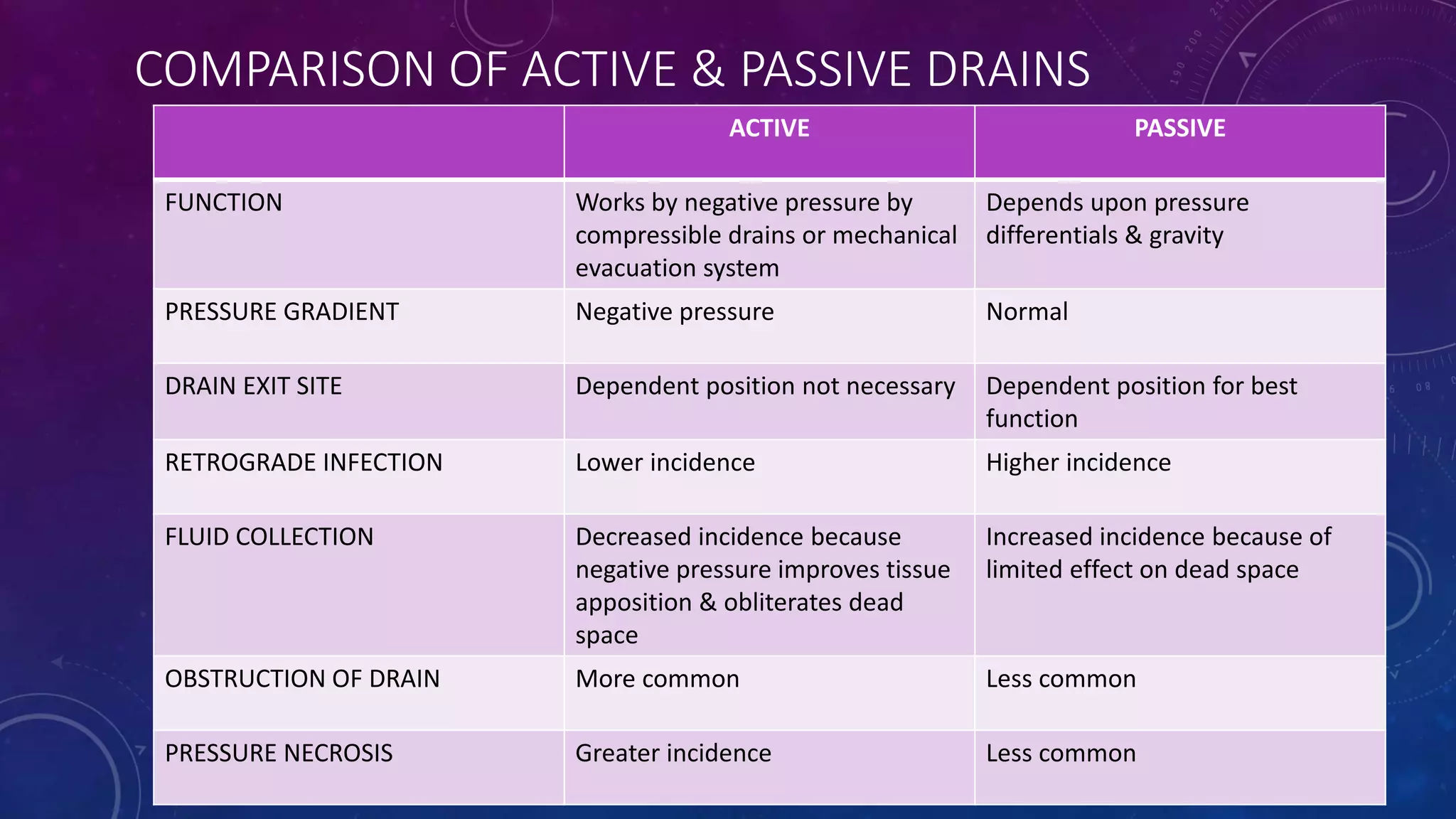 COMPARISON OF ACTIVE & PASSIVE DRAINS

| | ACTIVE | PASSIVE |
|---|---|---|
| FUNCTION | Works by negative pressure by compressible drains or mechanical evacuation system | Depends upon pressure differentials & gravity |
| PRESSURE GRADIENT | Negative pressure | Normal |
| DRAIN EXIT SITE | Dependent position not necessary | Dependent position for best function |
| RETROGRADE INFECTION | Lower incidence | Higher incidence |
| FLUID COLLECTION | Decreased incidence because negative pressure improves tissue apposition & obliterates dead space | Increased incidence because of limited effect on dead space |
| OBSTRUCTION OF DRAIN | More common | Less common |
| PRESSURE NECROSIS | Greater incidence | Less common |